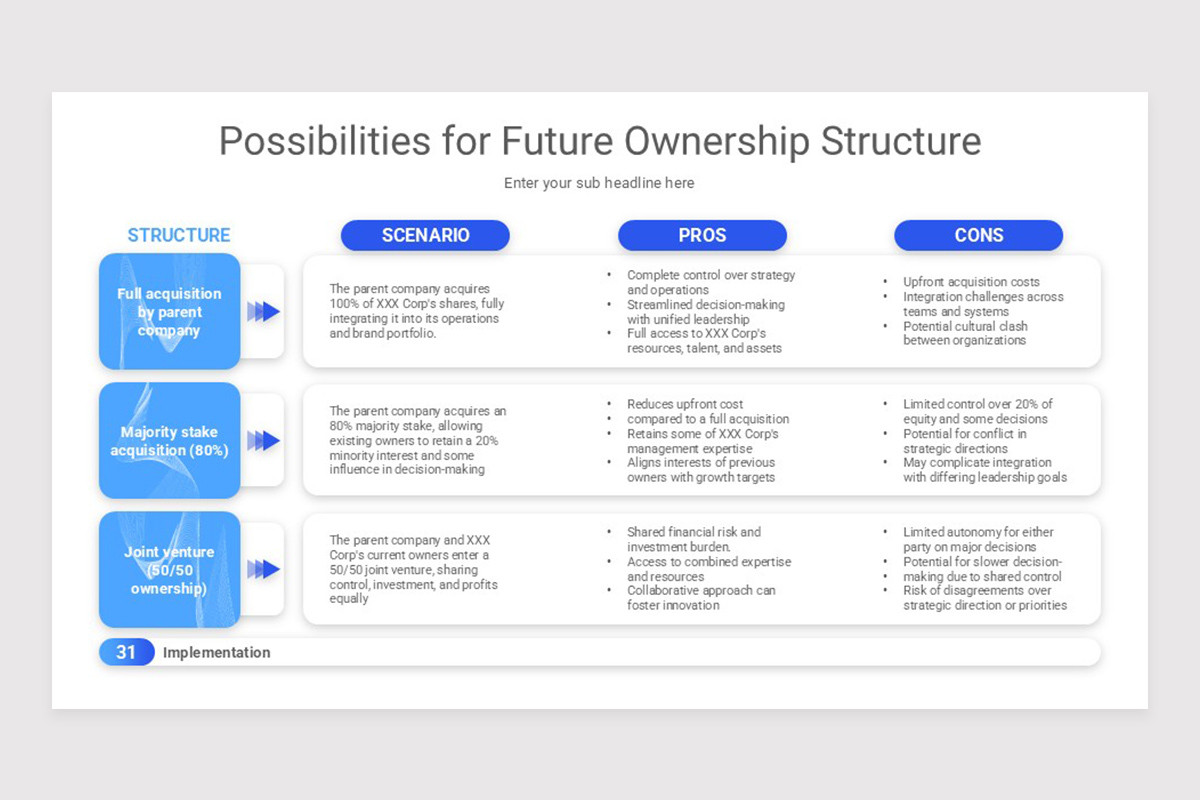 Possibilities for Future Ownership Structure

Enter your sub headline here

| STRUCTURE | SCENARIO | PROS | CONS |
|---|---|---|---|
| Full acquisition by parent company | The parent company acquires 100% of XXX Corp's shares, fully integrating it into its operations and brand portfolio. | • Complete control over strategy and operations • Streamlined decision-making with unified leadership • Full access to XXX Corp's resources, talent, and assets | • Upfront acquisition costs • Integration challenges across teams and systems • Potential cultural clash between organizations |
| Majority stake acquisition (80%) | The parent company acquires an 80% majority stake, allowing existing owners to retain a 20% minority interest and some influence in decision-making | • Reduces upfront cost compared to a full acquisition • Retains some of XXX Corp's management expertise • Aligns interests of previous owners with growth targets | • Limited control over 20% of equity and some decisions • Potential for conflict in strategic directions • May complicate integration with differing leadership goals |
| Joint venture (50/50 ownership) | The parent company and XXX Corp's current owners enter a 50/50 joint venture, sharing control, investment, and profits equally | • Shared financial risk and investment burden. • Access to combined expertise and resources • Collaborative approach can foster innovation | • Limited autonomy for either party on major decisions • Potential for slower decision-making due to shared control • Risk of disagreements over strategic direction or priorities |

31 Implementation